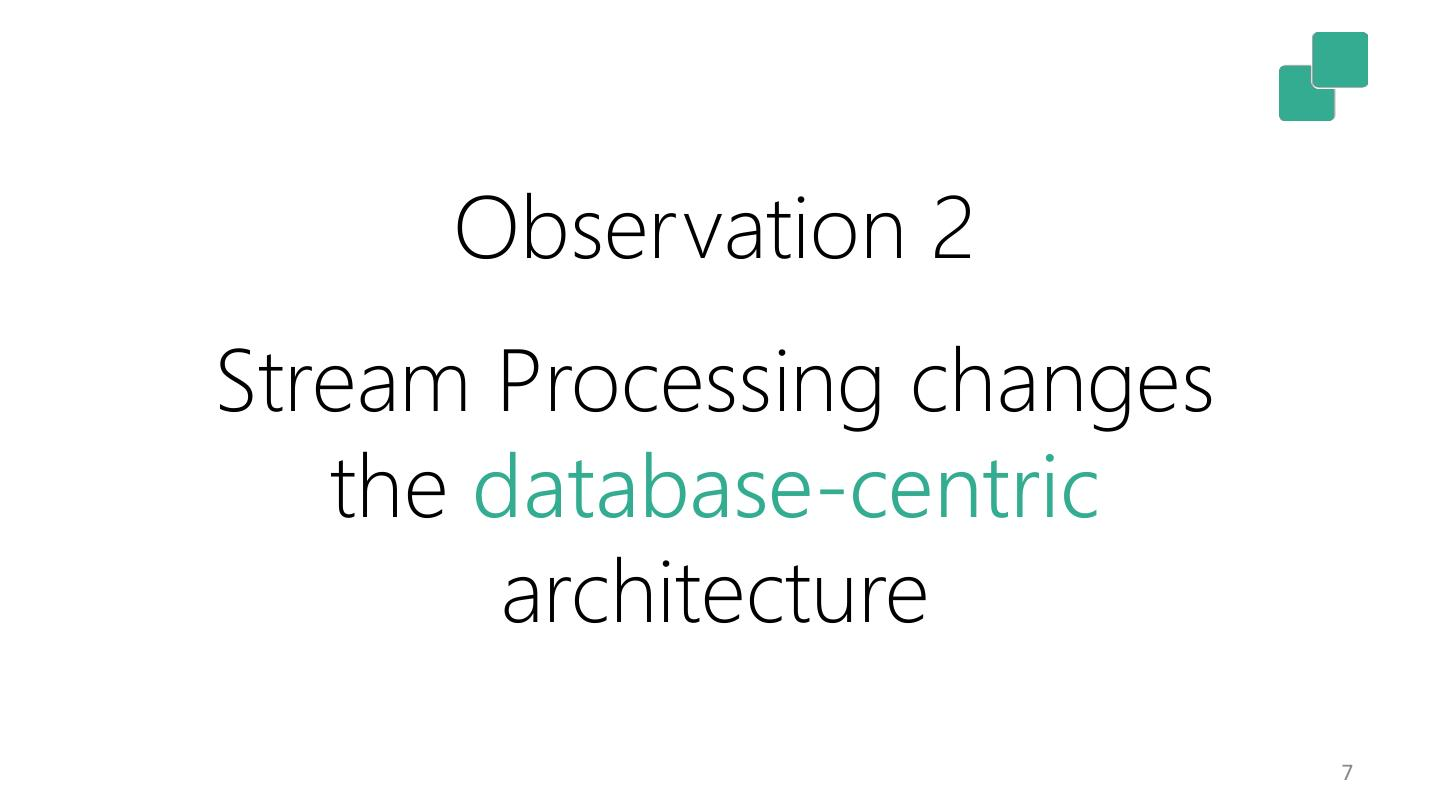 Observation 2

Stream Processing changes the database-centric architecture

7